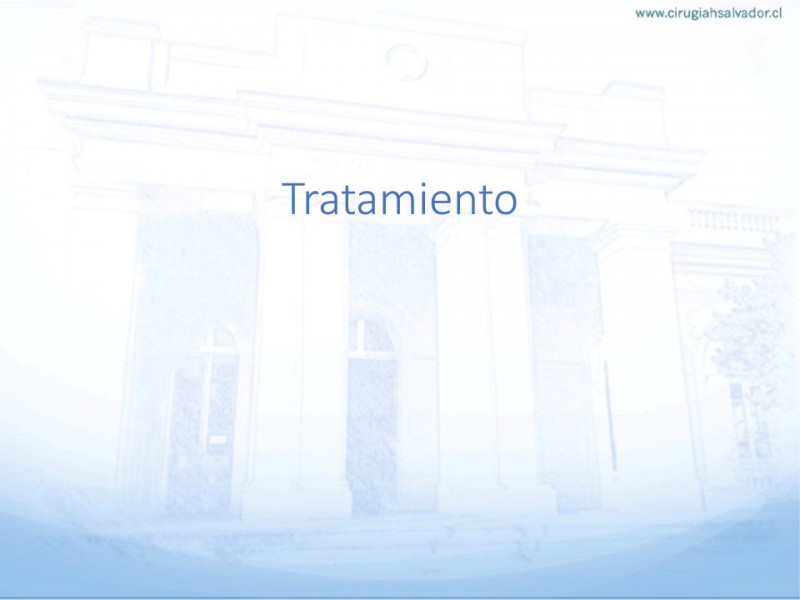 www.cirugiahsalvador.cl

Tratamiento